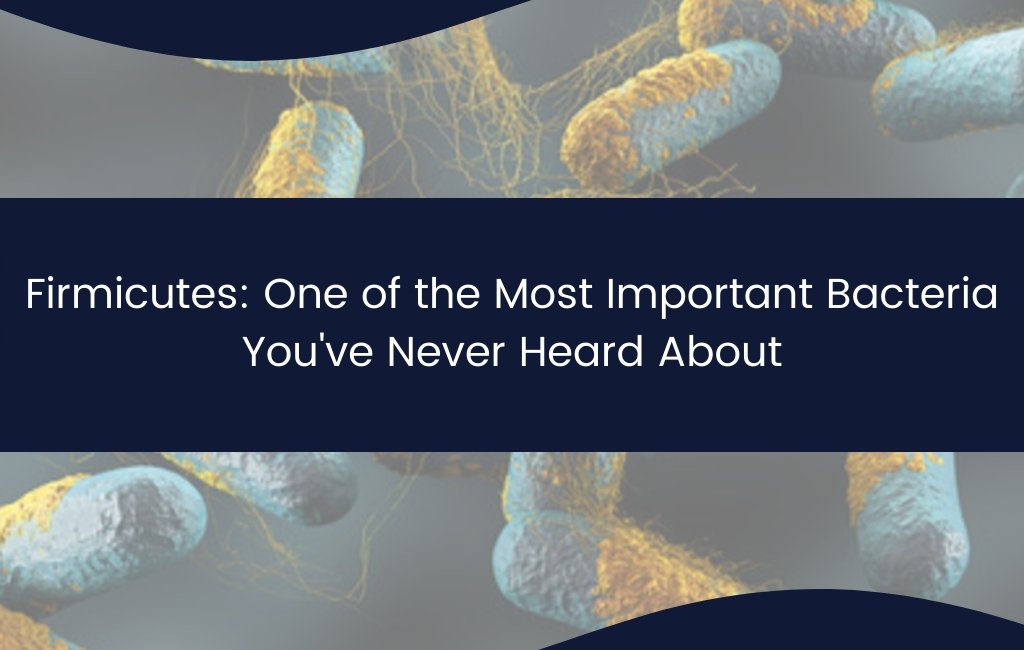 Firmicutes: One of the Most Important Bacteria You've Never Heard About